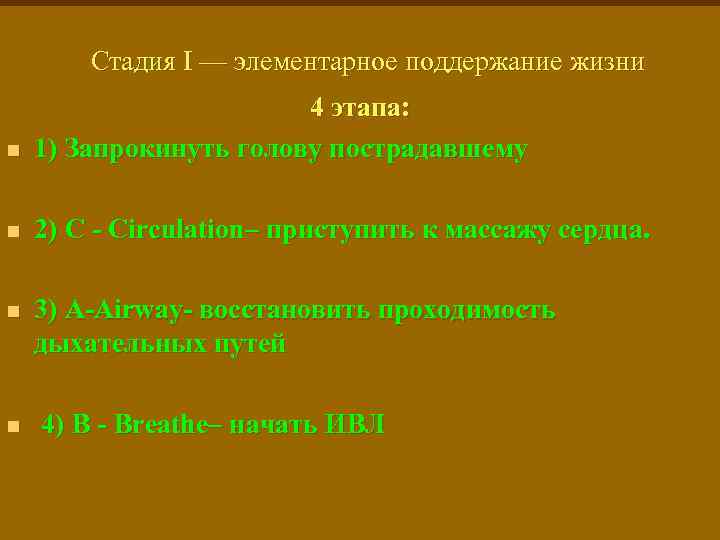 Стадия I — элементарное поддержание жизни

4 этапа:

1) Запрокинуть голову пострадавшему

2) C - Circulation– приступить к массажу сердца.

3) A-Airway- восстановить проходимость дыхательных путей

4) B - Breathe– начать ИВЛ